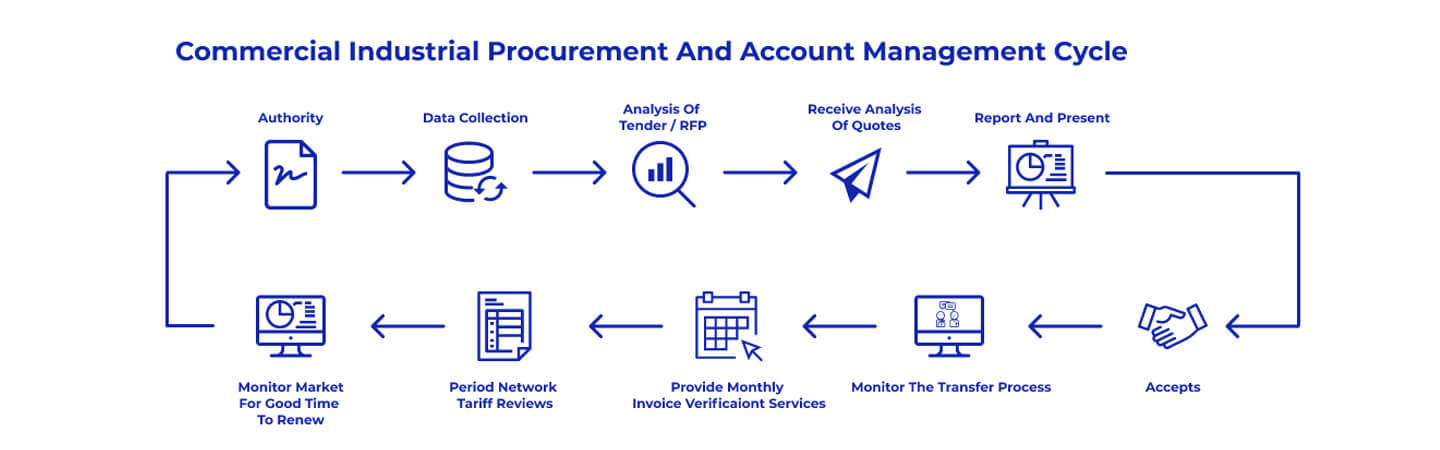 Commercial Industrial Procurement And Account Management Cycle

Authority

Data Collection

Analysis Of Tender / RFP

Receive Analysis Of Quotes

Report And Present

Accepts

Monitor The Transfer Process

Provide Monthly Invoice Verificaiont Services

Period Network Tariff Reviews

Monitor Market For Good Time To Renew